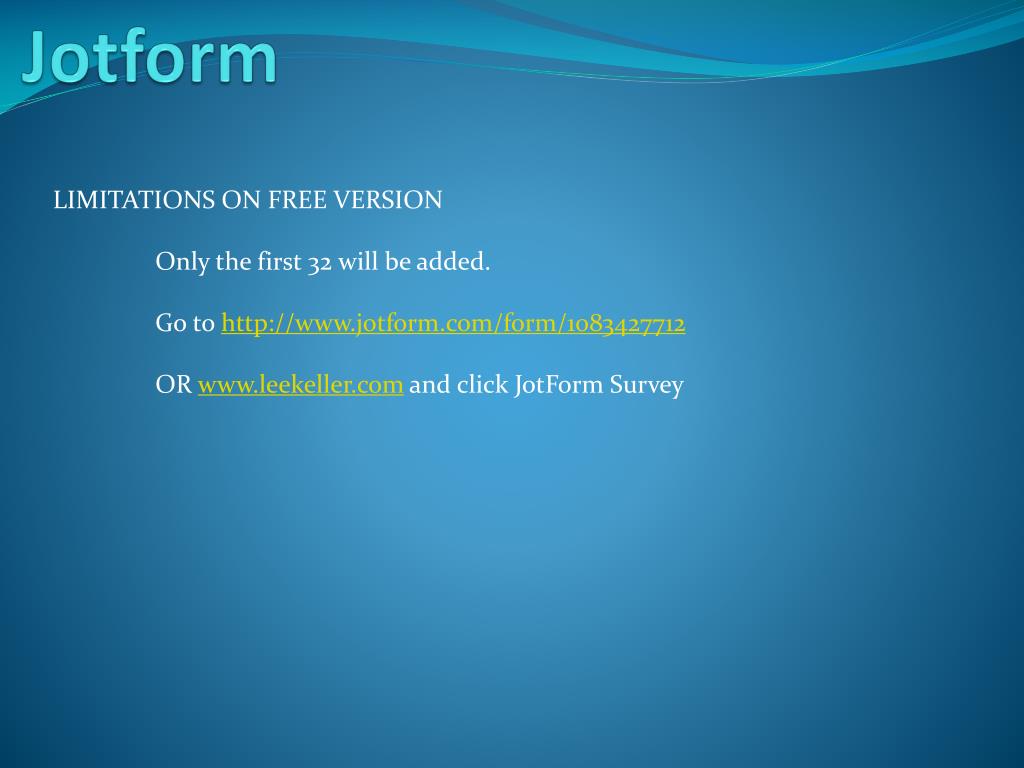 Jotform

LIMITATIONS ON FREE VERSION

Only the first 32 will be added.

Go to http://www.jotform.com/form/1083427712

OR www.leekeller.com and click JotForm Survey